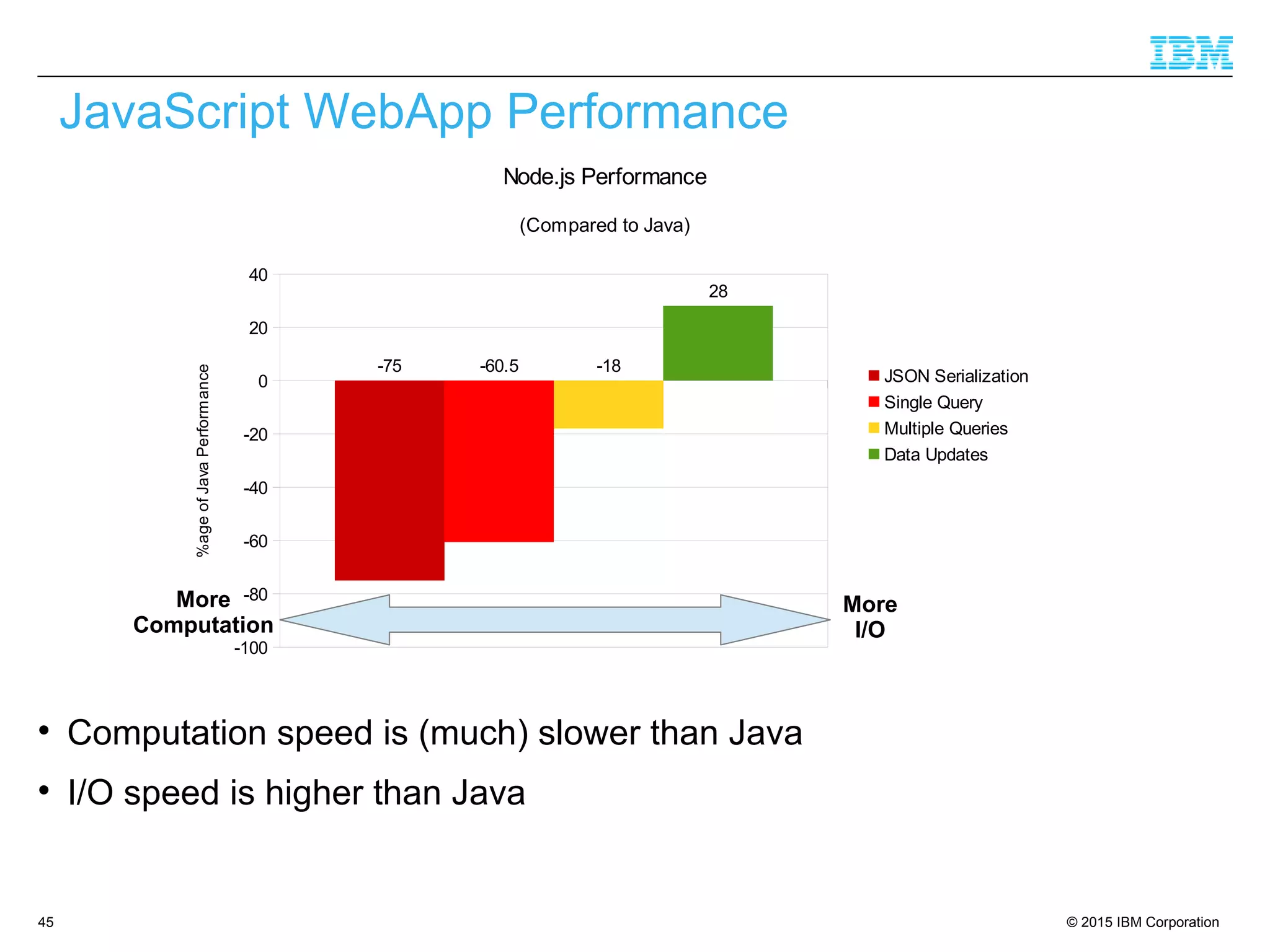 IBM

JavaScript WebApp Performance

Node.js Performance

(Compared to Java)

%age of Java Performance

40
20
0
-20
-40
-60
-80
-100

-75
-60.5
-18
28

JSON Serialization
Single Query
Multiple Queries
Data Updates

More Computation

More I/O

• Computation speed is (much) slower than Java

• I/O speed is higher than Java

45

© 2015 IBM Corporation